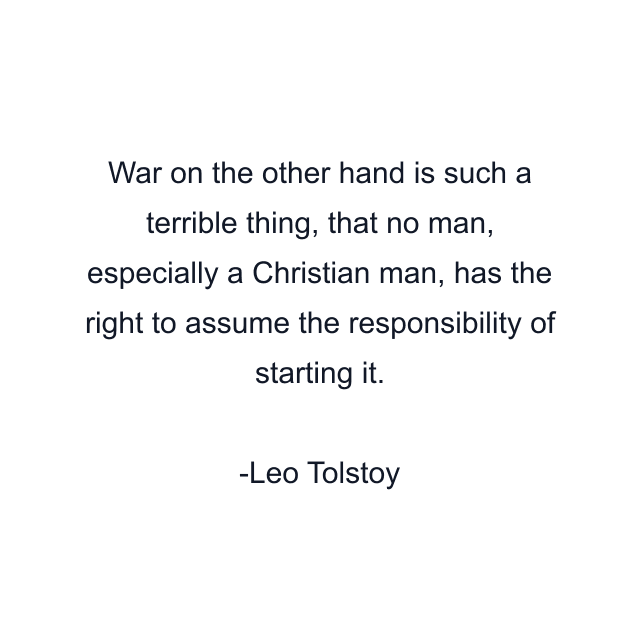 War on the other hand is such a terrible thing, that no man, especially a Christian man, has the right to assume the responsibility of starting it.

-Leo Tolstoy